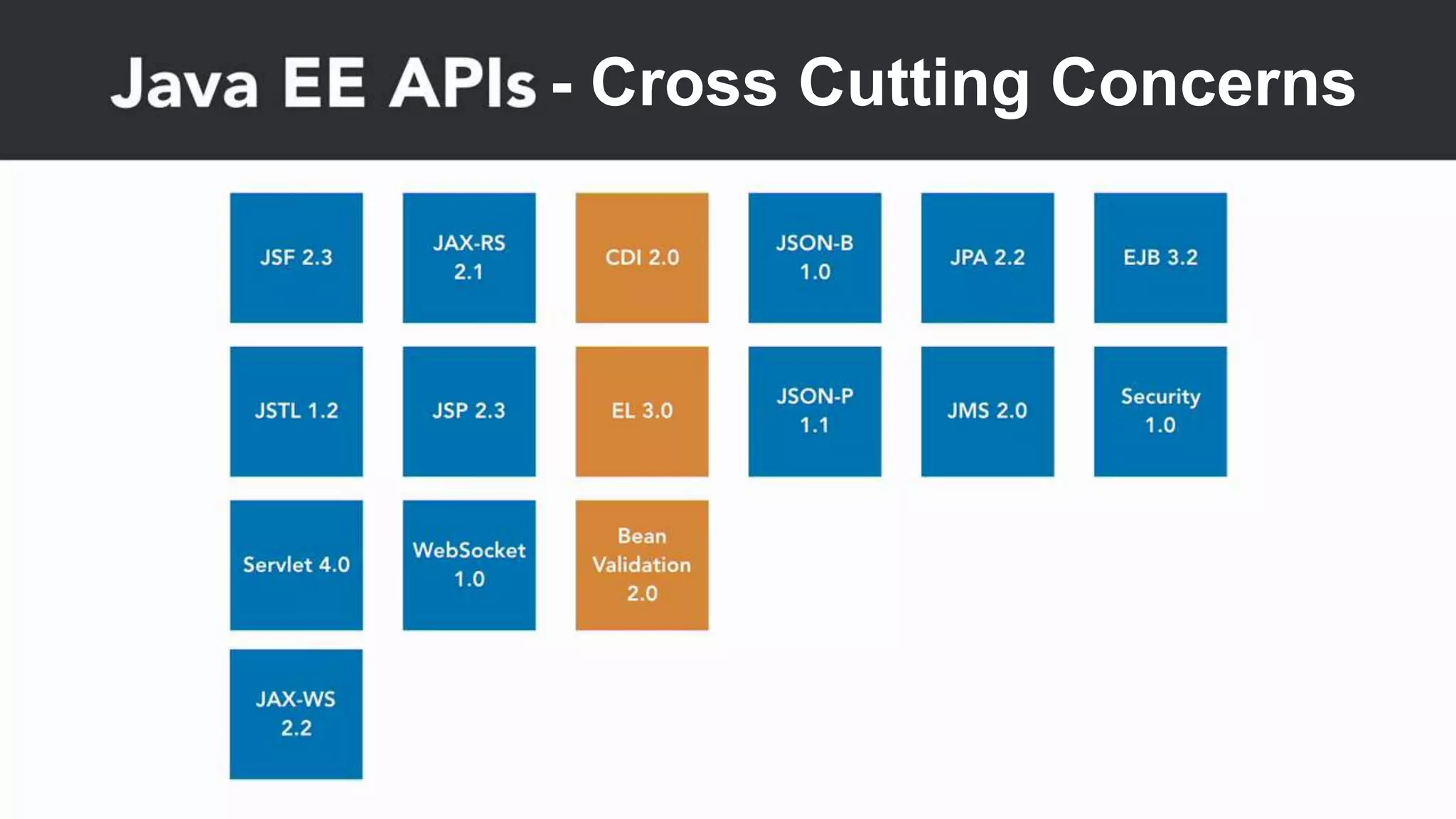 Java EE APIs - Cross Cutting Concerns

JSF 2.3

JAX-RS 2.1

CDI 2.0

JSON-B 1.0

JPA 2.2

EJB 3.2

JSTL 1.2

JSP 2.3

EL 3.0

JSON-P 1.1

JMS 2.0

Security 1.0

Servlet 4.0

WebSocket 1.0

Bean Validation 2.0

JAX-WS 2.2